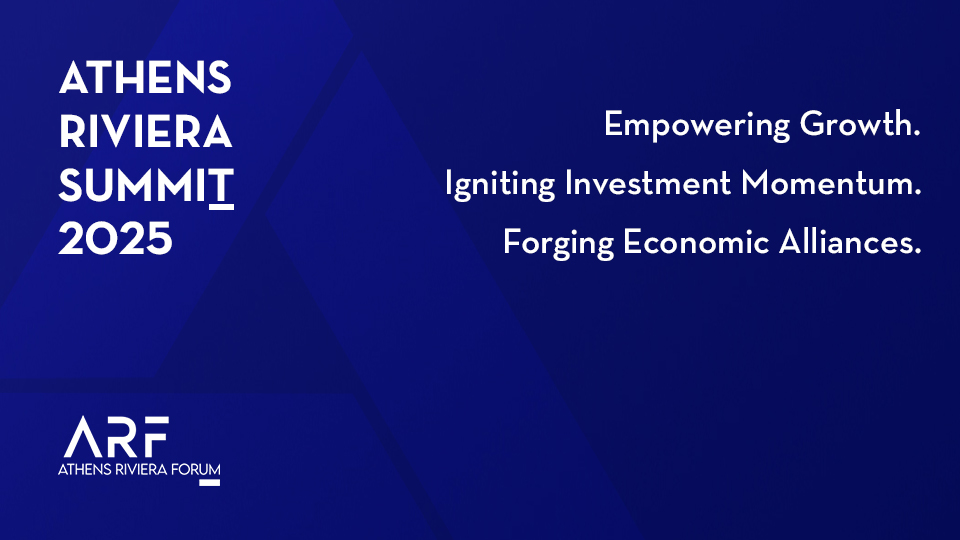 ATHENS
RIVIERA
SUMMIT
2025

Empowering Growth.

Igniting Investment Momentum.

Forging Economic Alliances.

ARF
ATHENS RIVIERA FORUM